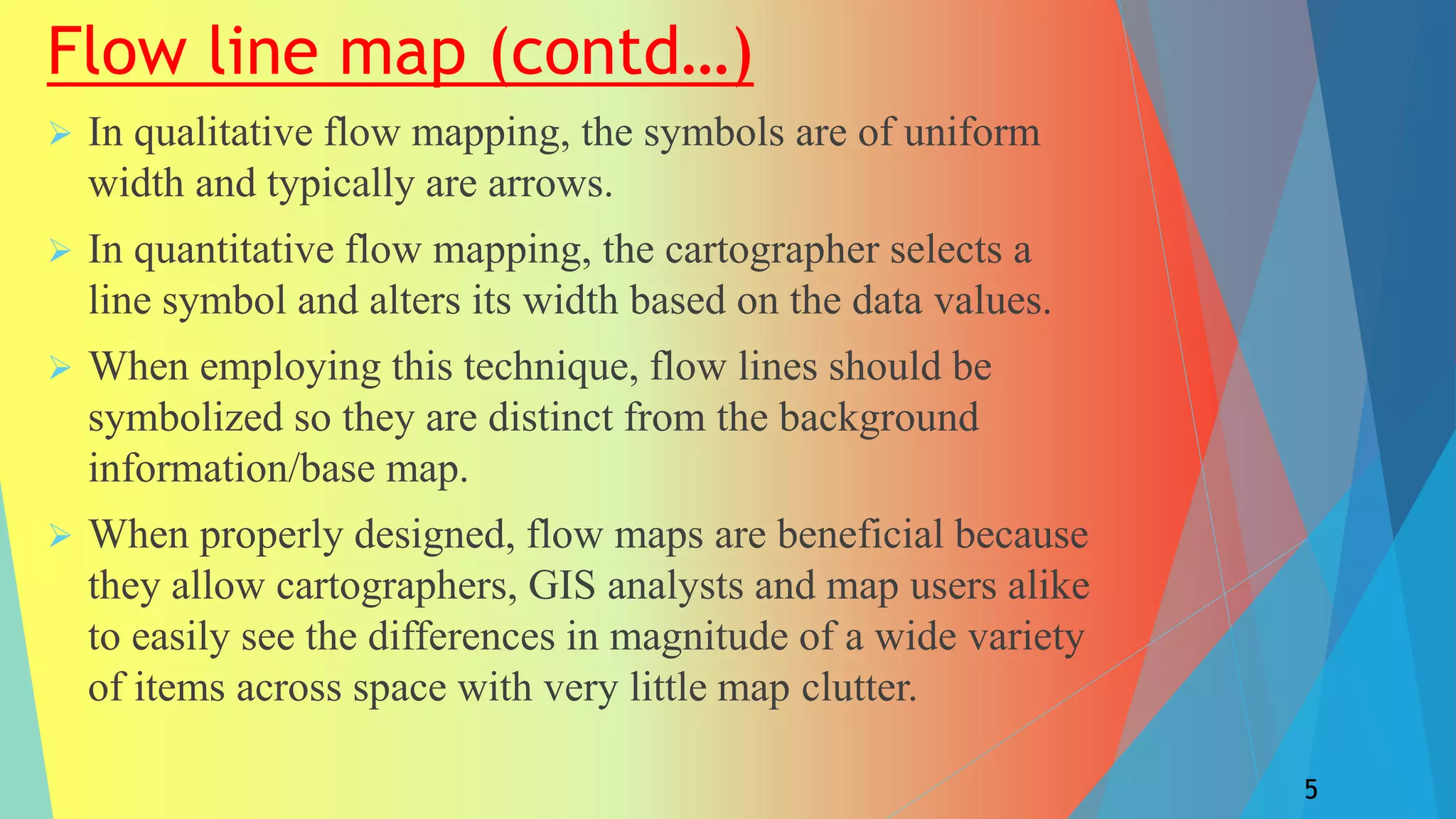 Flow line map (contd…)

➢ In qualitative flow mapping, the symbols are of uniform width and typically are arrows.

➢ In quantitative flow mapping, the cartographer selects a line symbol and alters its width based on the data values.

➢ When employing this technique, flow lines should be symbolized so they are distinct from the background information/base map.

➢ When properly designed, flow maps are beneficial because they allow cartographers, GIS analysts and map users alike to easily see the differences in magnitude of a wide variety of items across space with very little map clutter.

5